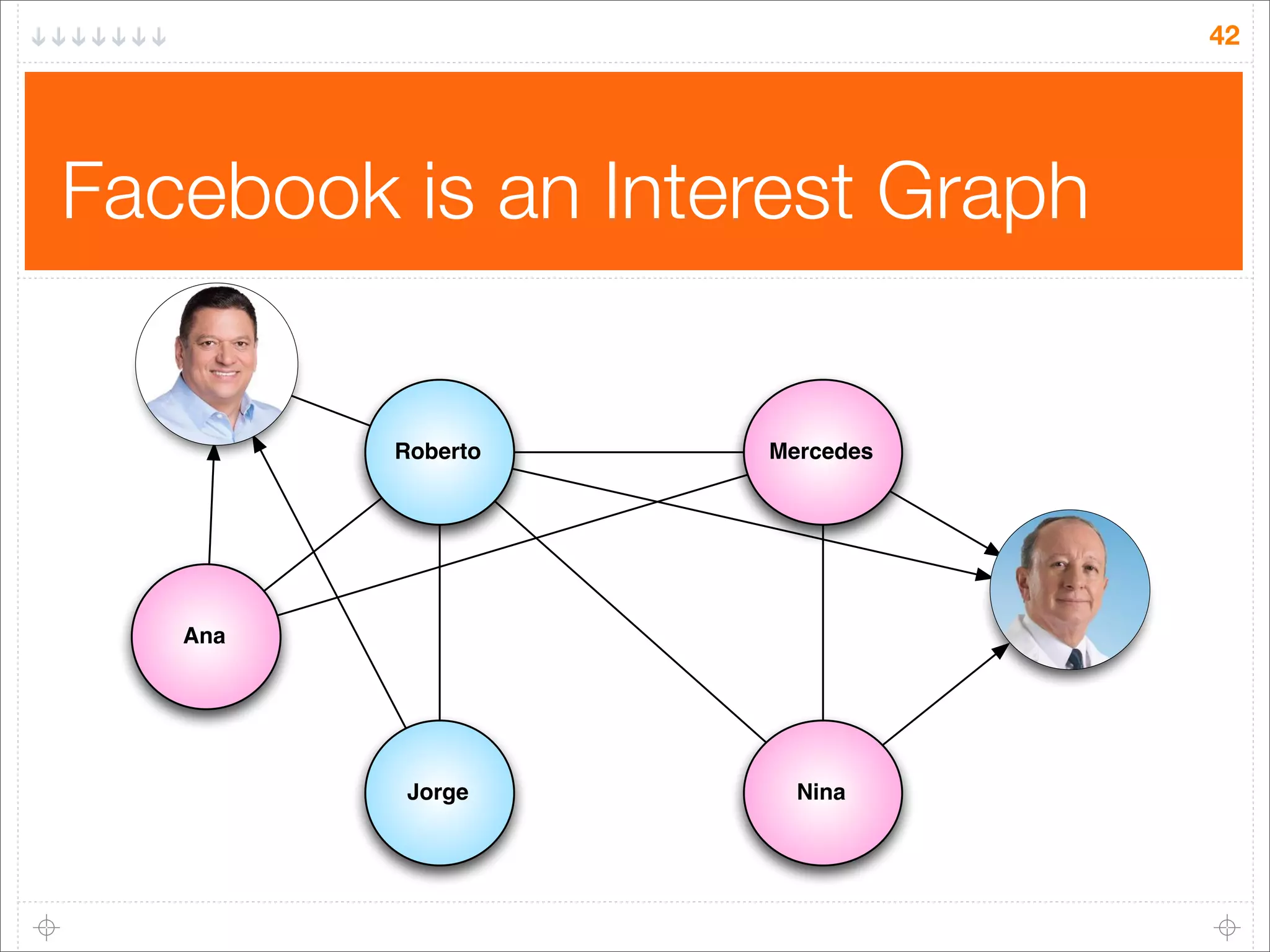 42

Facebook is an Interest Graph

Roberto

Mercedes

Ana

Jorge

Nina